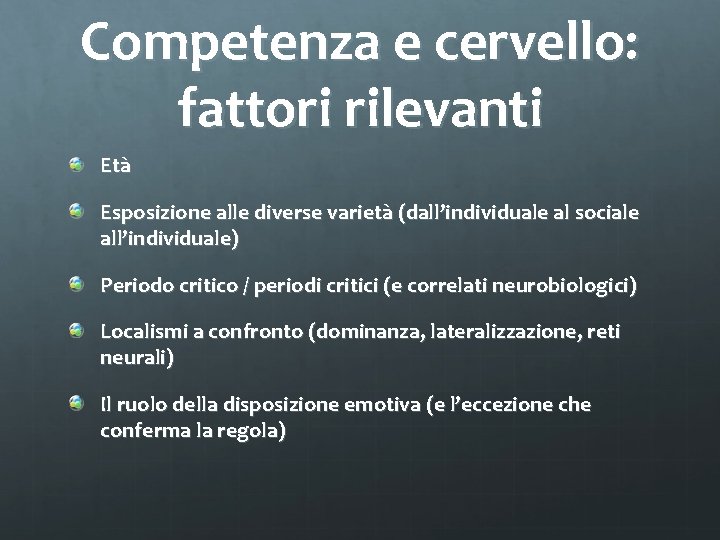 Competenza e cervello: fattori rilevanti

Età

Esposizione alle diverse varietà (dall'individuale al sociale all'individuale)

Periodo critico / periodi critici (e correlati neurobiologici)

Localismi a confronto (dominanza, lateralizzazione, reti neurali)

Il ruolo della disposizione emotiva (e l'eccezione che conferma la regola)